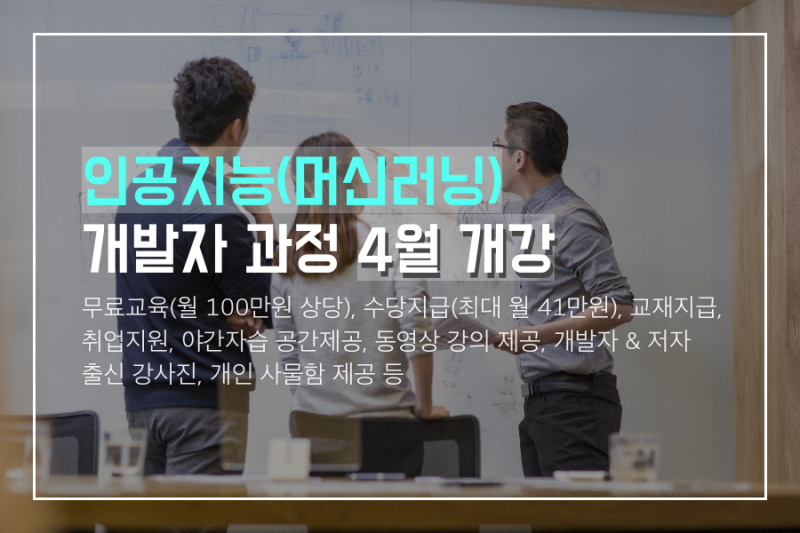 인공지능(머신러닝)
개발자 과정 4월 개강

무료교육(월 100만원 상당), 수당지급(최대 월 41만원), 교재지급, 취업지원, 야간자습 공간제공, 동영상 강의 제공, 개발자 & 저자 출신 강사진, 개인 사물함 제공 등